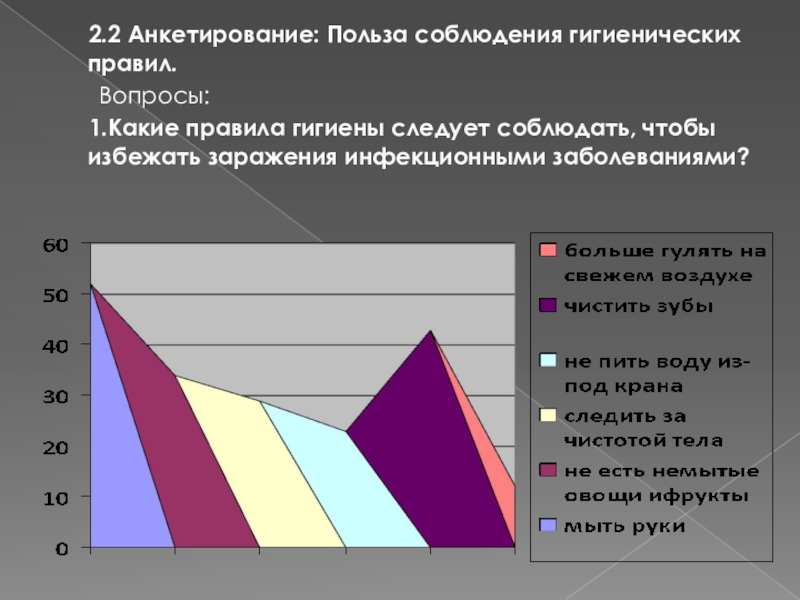 2.2 Анкетирование: Польза соблюдения гигиенических правил.

Вопросы:

1.Какие правила гигиены следует соблюдать, чтобы избежать заражения инфекционными заболеваниями?

60
50
40
30
20
10
0

больше гулять на свежем воздухе
чистить зубы
не пить воду из-под крана
следить за чистотой тела
не есть немытые овощи ифрукты
мыть руки